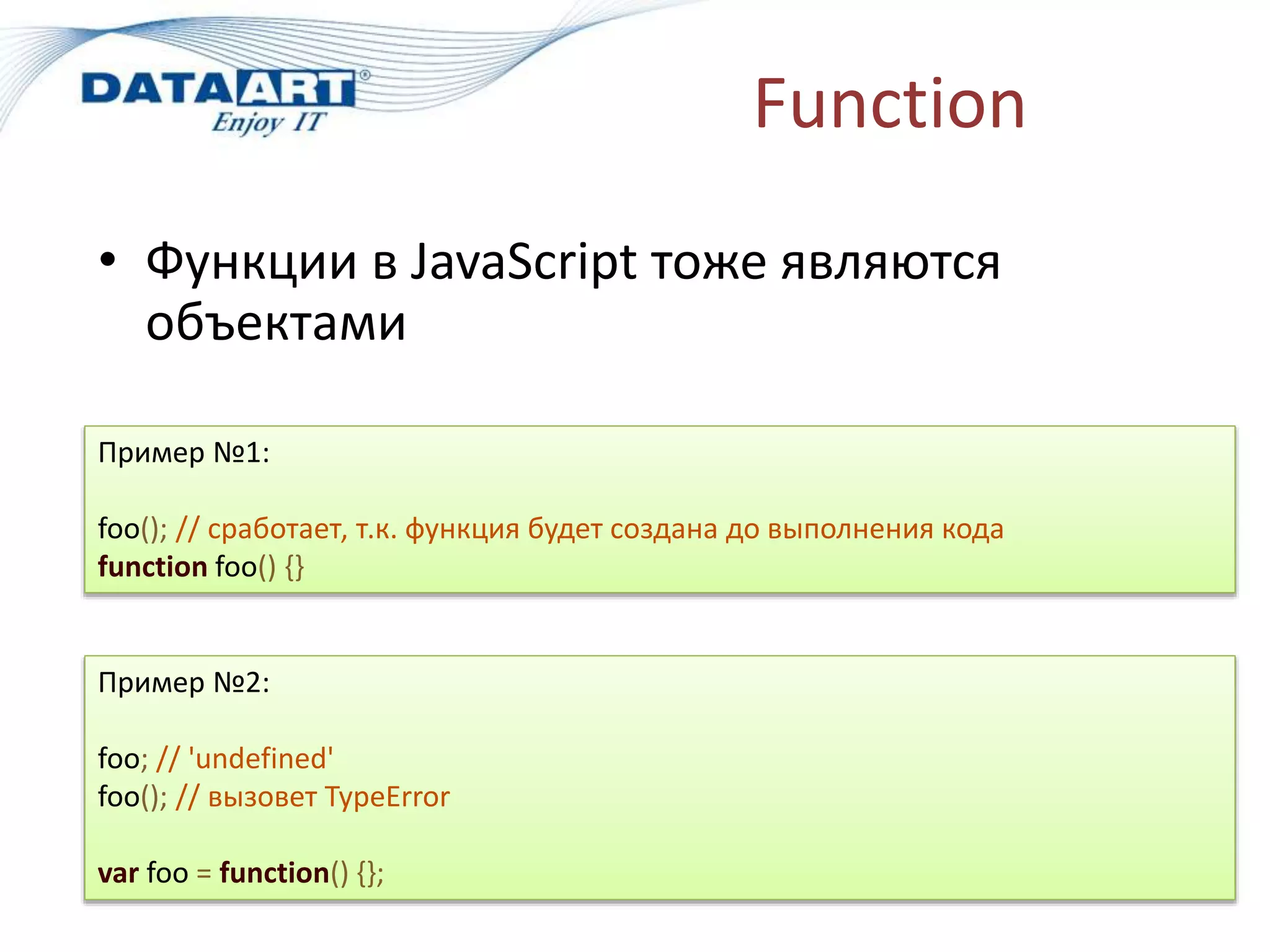 DATAART®
Enjoy IT

Function

• Функции в JavaScript тоже являются объектами

Пример №1:

foo(); // сработает, т.к. функция будет создана до выполнения кода
function foo() {}

Пример №2:

foo; // 'undefined'
foo(); // вызовет TypeError

var foo = function() {};